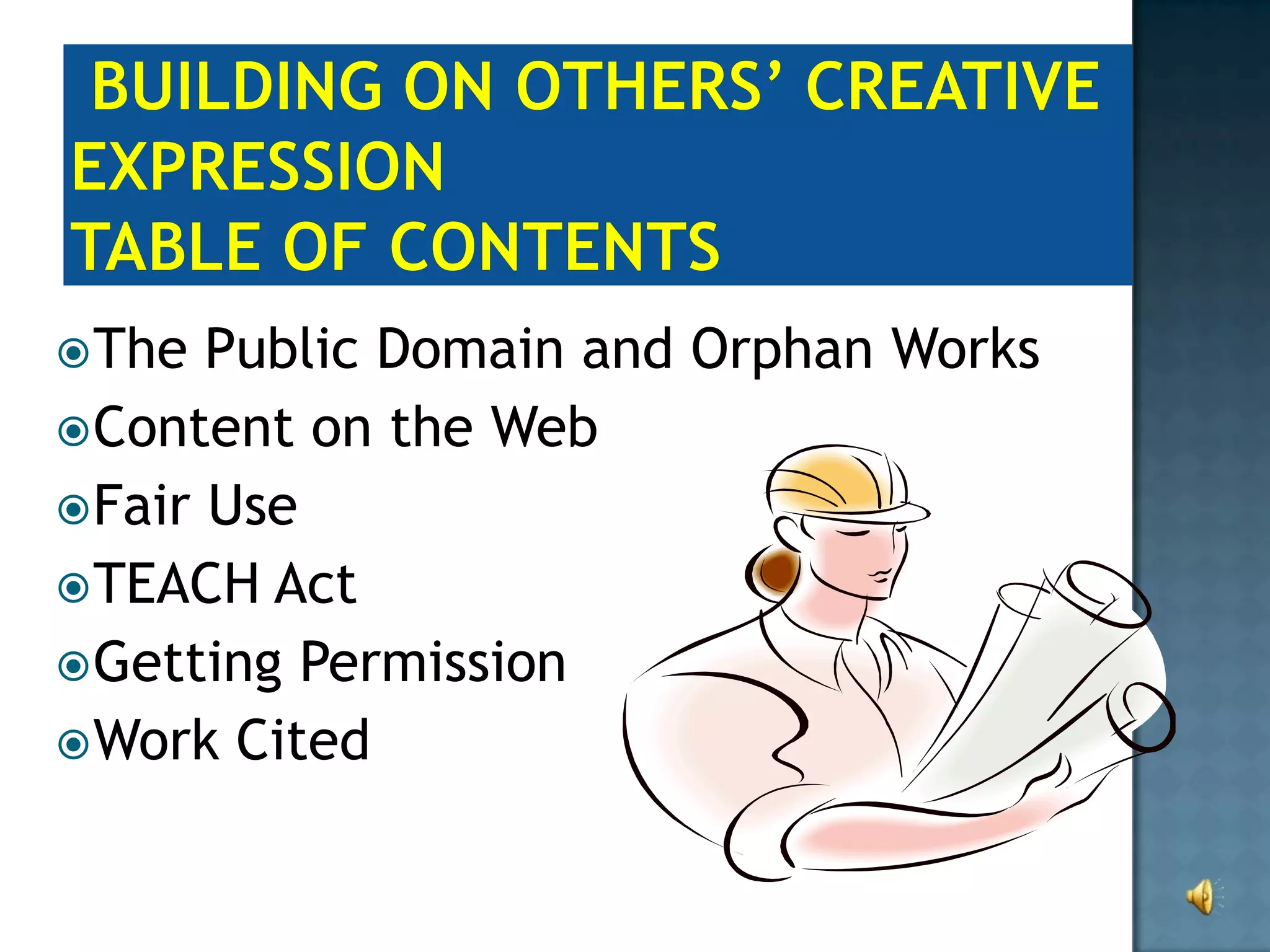 BUILDING ON OTHERS' CREATIVE EXPRESSION
TABLE OF CONTENTS

The Public Domain and Orphan Works
Content on the Web
Fair Use
TEACH Act
Getting Permission
Work Cited